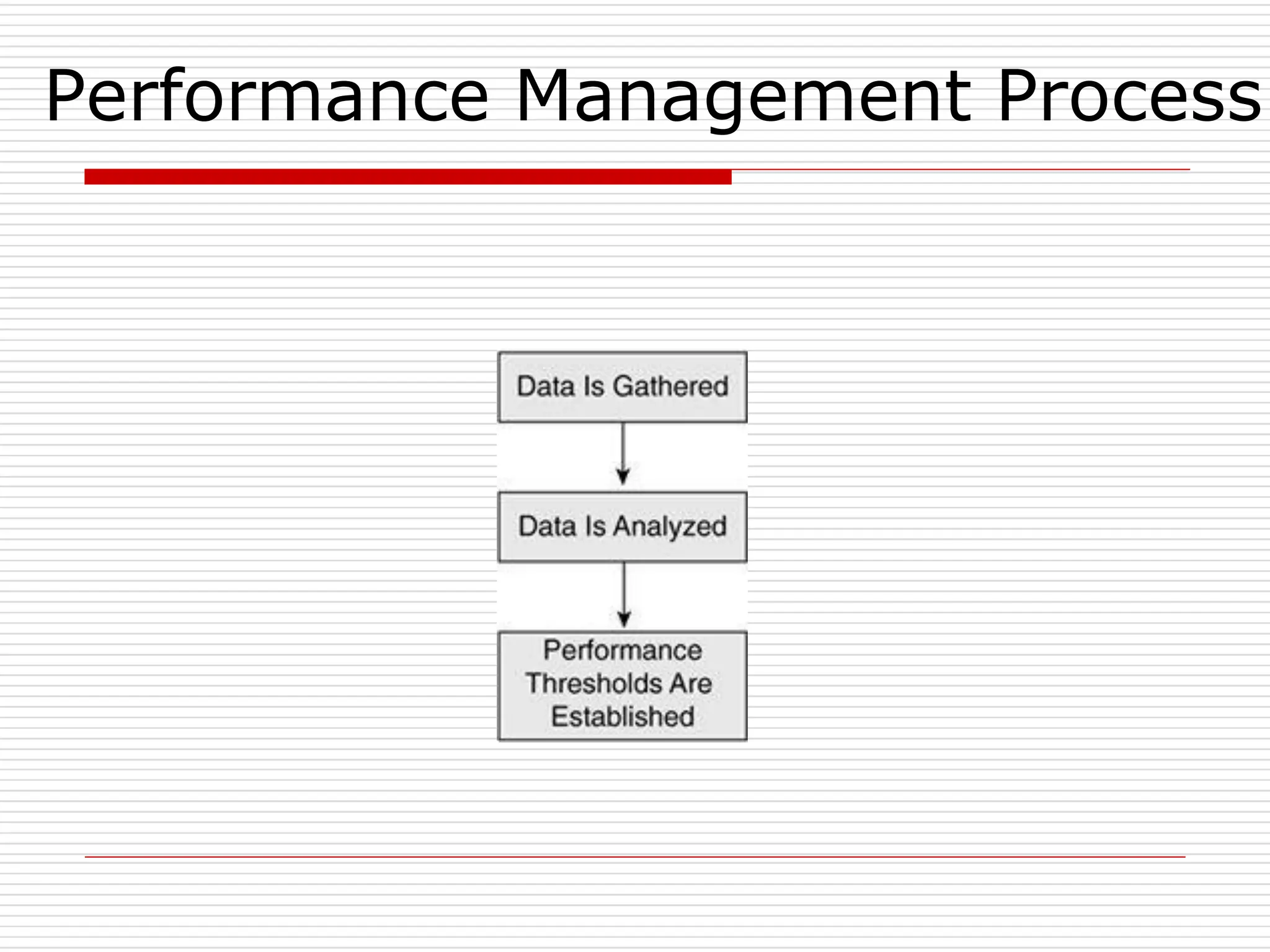 Performance Management Process

Data Is Gathered

Data Is Analyzed

Performance Thresholds Are Established